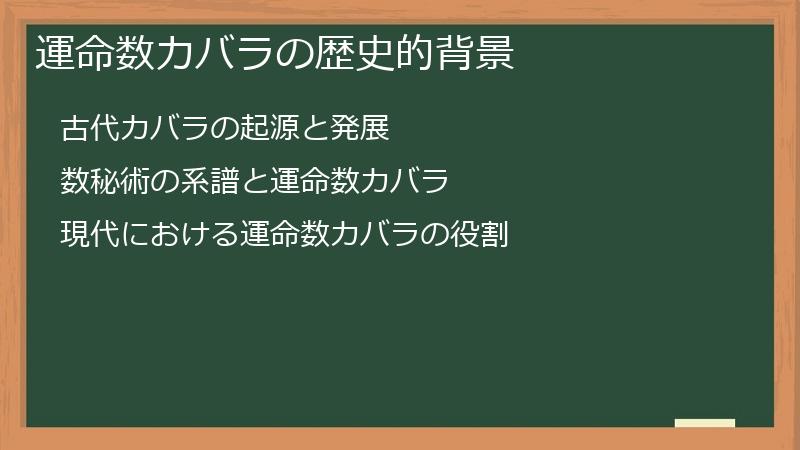 運命数カバラの歴史的背景

古代カバラの起源と発展

数秘術の系譜と運命数カバラ

現代における運命数カバラの役割